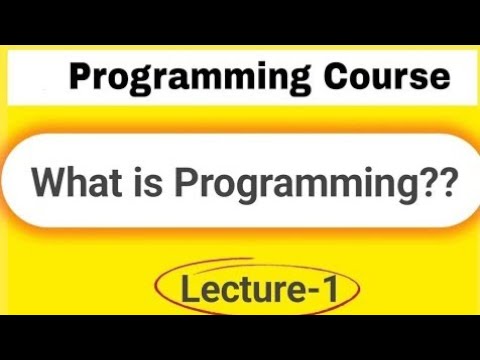 Programming Course

What is Programming??

Lecture-1